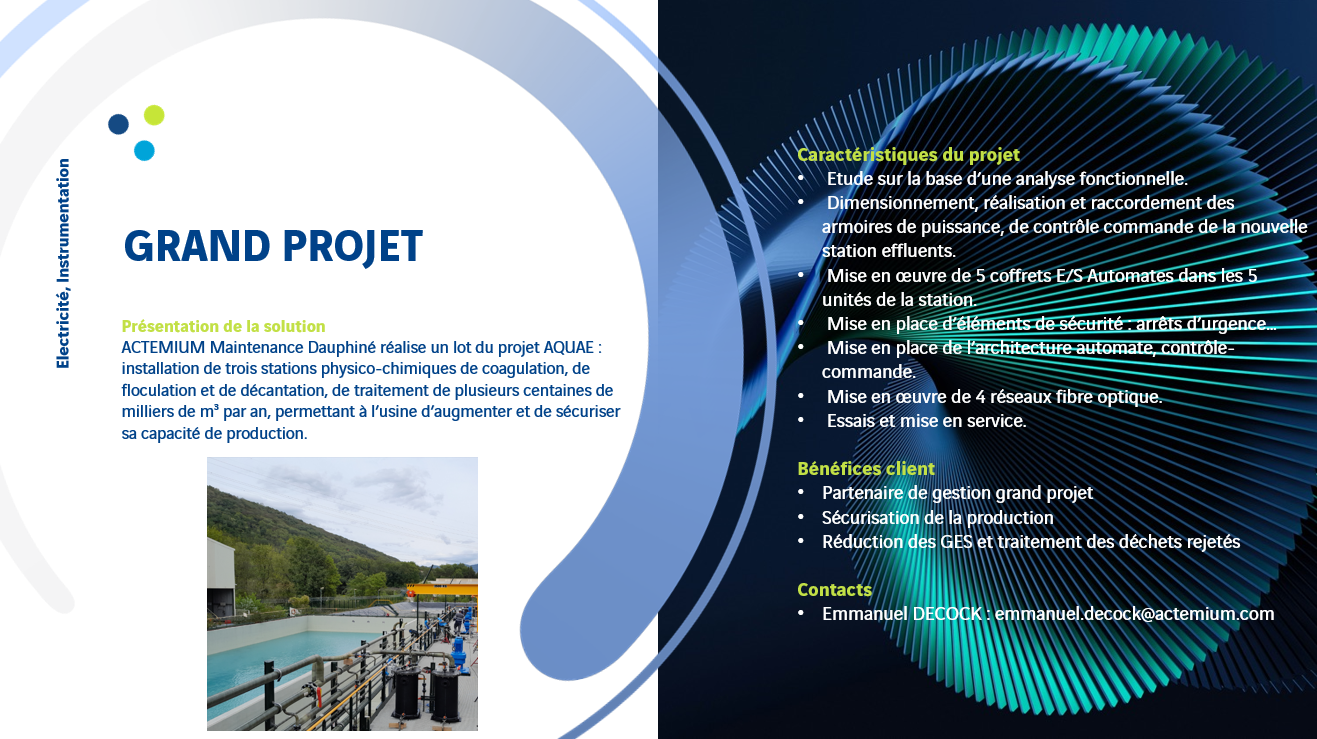 Electricité, Instrumentation

GRAND PROJET

Présentation de la solution
ACTEMIUM Maintenance Dauphiné réalise un lot du projet AQUAE : installation de trois stations physico-chimiques de coagulation, de floculation et de décantation, de traitement de plusieurs centaines de milliers de m³ par an, permettant à l'usine d'augmenter et de sécuriser sa capacité de production.

Caractéristiques du projet
• Etude sur la base d'une analyse fonctionnelle.
• Dimensionnement, réalisation et raccordement des armoires de puissance, de contrôle commande de la nouvelle station effluents.
• Mise en œuvre de 5 coffrets E/S Automates dans les 5 unités de la station.
• Mise en place d'éléments de sécurité : arrêts d'urgence…
• Mise en place de l'architecture automate, contrôle-commande.
• Mise en œuvre de 4 réseaux fibre optique.
• Essais et mise en service.

Bénéfices client
• Partenaire de gestion grand projet
• Sécurisation de la production
• Réduction des GES et traitement des déchets rejetés

Contacts
• Emmanuel DECOCK : emmanuel.decock@actemium.com